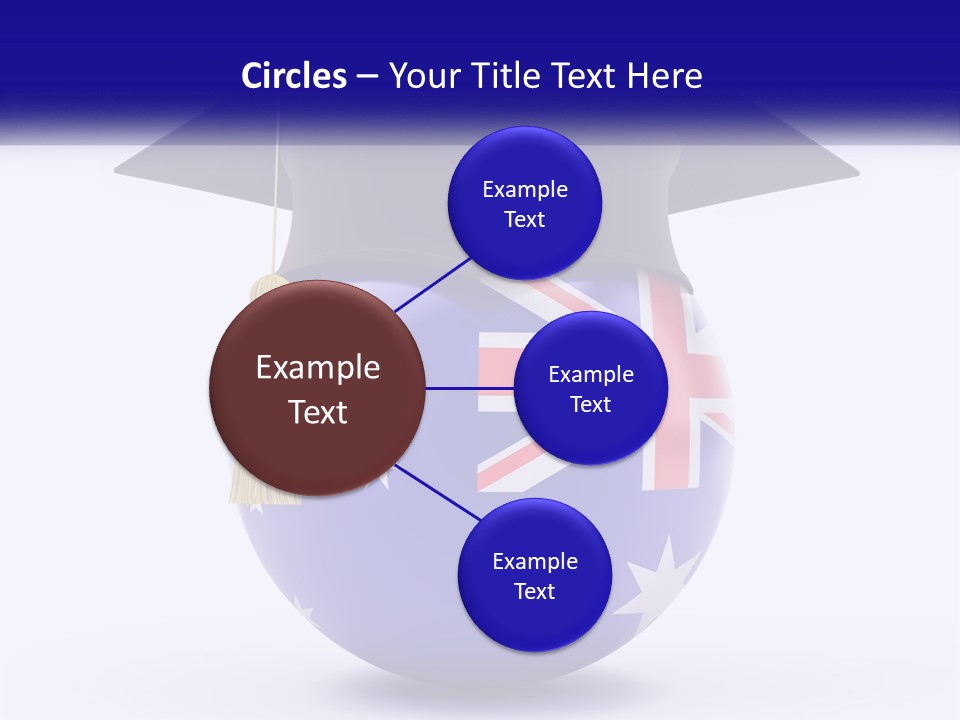 Circles – Your Title Text Here

Example Text

Example Text

Example Text

Example Text